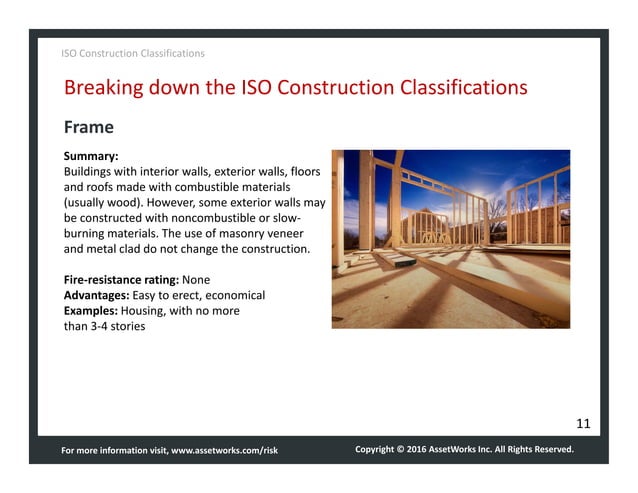 ISO Construction Classifications

Breaking down the ISO Construction Classifications

Frame

Summary:
Buildings with interior walls, exterior walls, floors and roofs made with combustible materials (usually wood). However, some exterior walls may be constructed with noncombustible or slow-burning materials. The use of masonry veneer and metal clad do not change the construction.

Fire-resistance rating: None
Advantages: Easy to erect, economical
Examples: Housing, with no more than 3-4 stories

11

For more information visit, www.assetworks.com/risk

Copyright © 2016 AssetWorks Inc. All Rights Reserved.